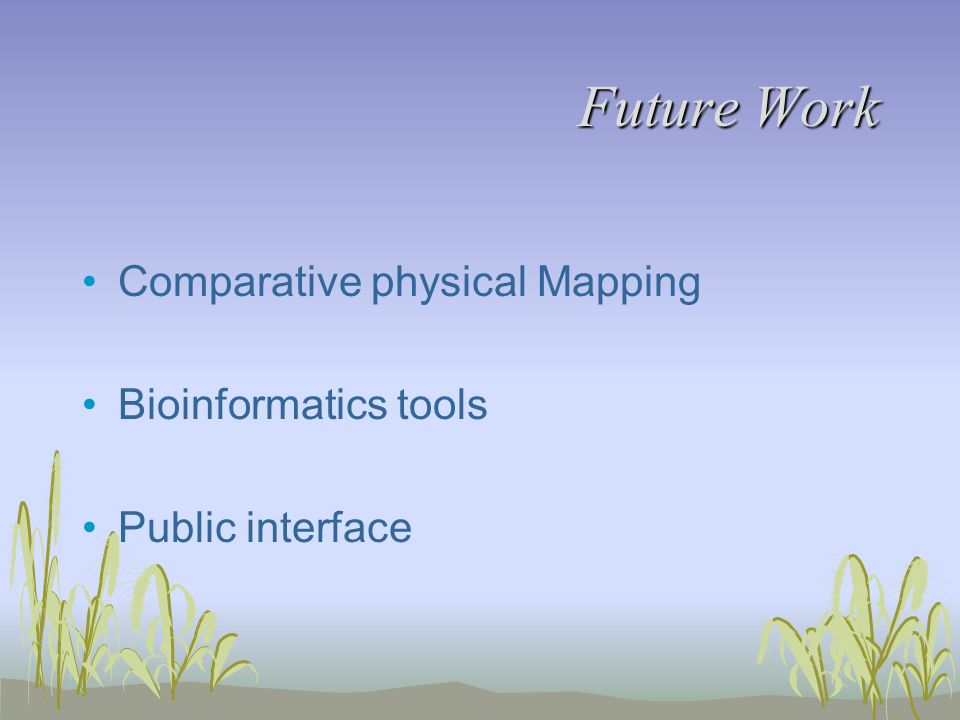 Future Work

• Comparative physical Mapping

• Bioinformatics tools

• Public interface